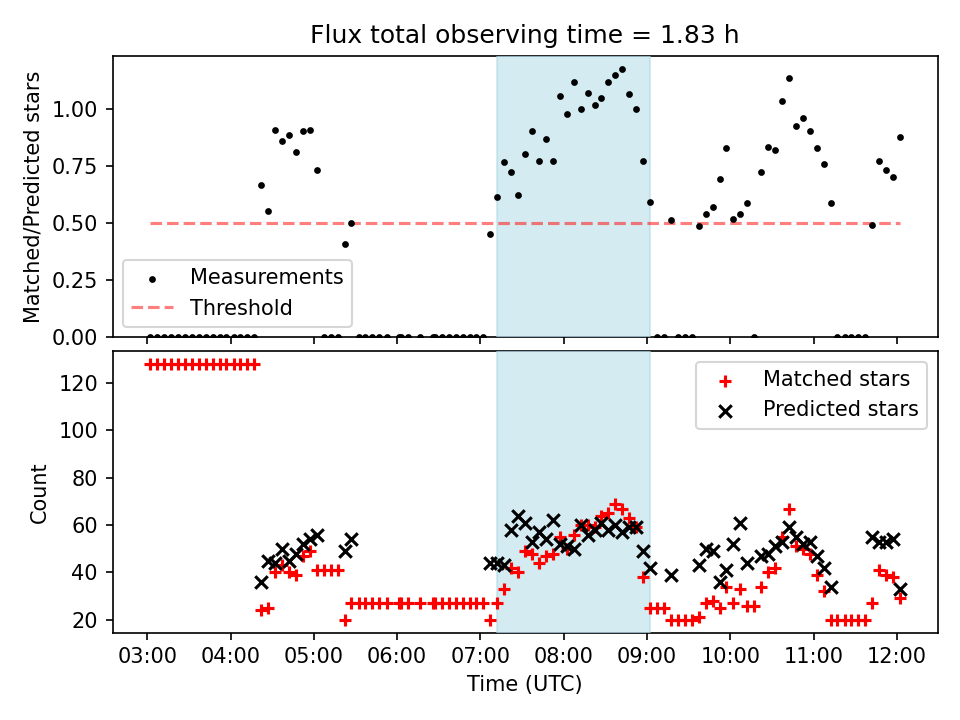 Flux total observing time = 1.83 h

Matched/Predicted stars

1.00
0.75
0.50
0.25
0.00

Measurements
Threshold

Count

120
100
80
60
40
20

Matched stars
Predicted stars

03:00 04:00 05:00 06:00 07:00 08:00 09:00 10:00 11:00 12:00
Time (UTC)